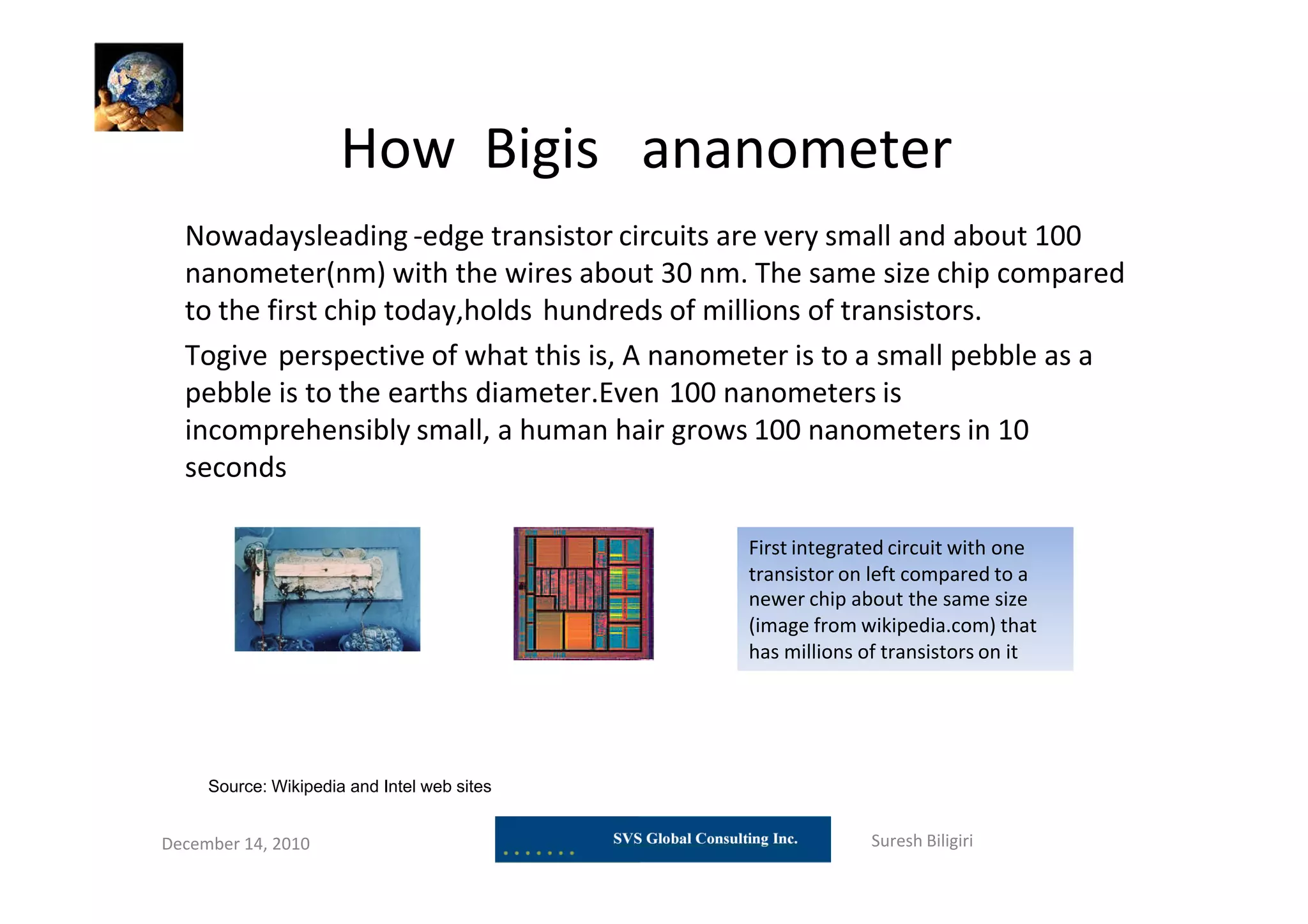 How Bigis ananometer

Nowadaysleading -edge transistor circuits are very small and about 100 nanometer(nm) with the wires about 30 nm. The same size chip compared to the first chip today,holds hundreds of millions of transistors.

Togive perspective of what this is, A nanometer is to a small pebble as a pebble is to the earths diameter.Even 100 nanometers is incomprehensibly small, a human hair grows 100 nanometers in 10 seconds

First integrated circuit with one transistor on left compared to a newer chip about the same size (image from wikipedia.com) that has millions of transistors on it

Source: Wikipedia and Intel web sites

December 14, 2010

SVS Global Consulting Inc.

Suresh Biligiri